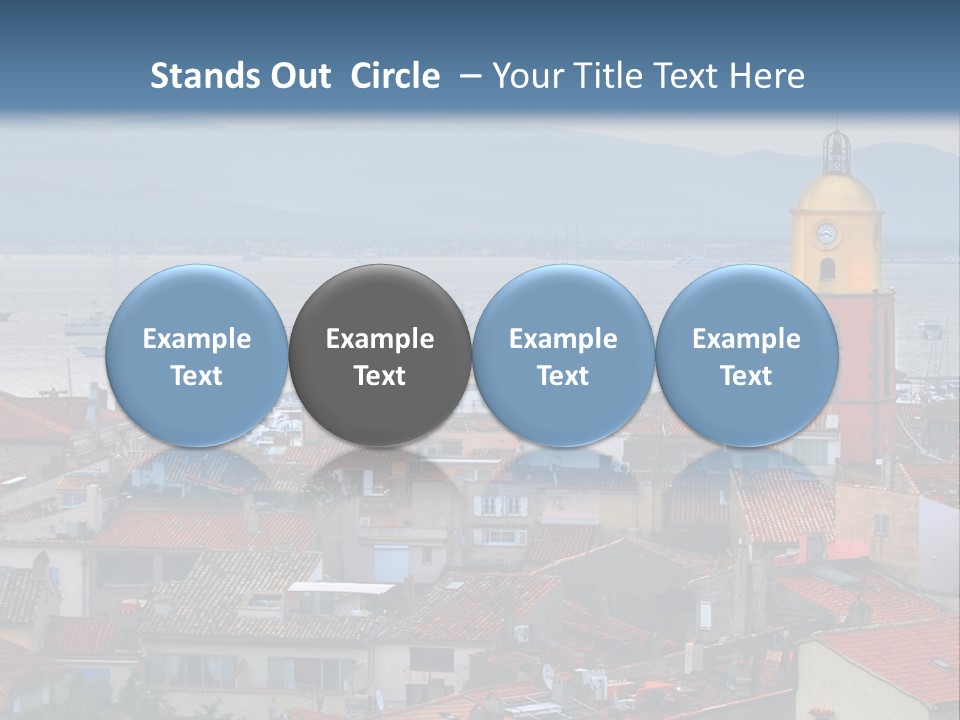 Stands Out Circle – Your Title Text Here

Example Text

Example Text

Example Text

Example Text